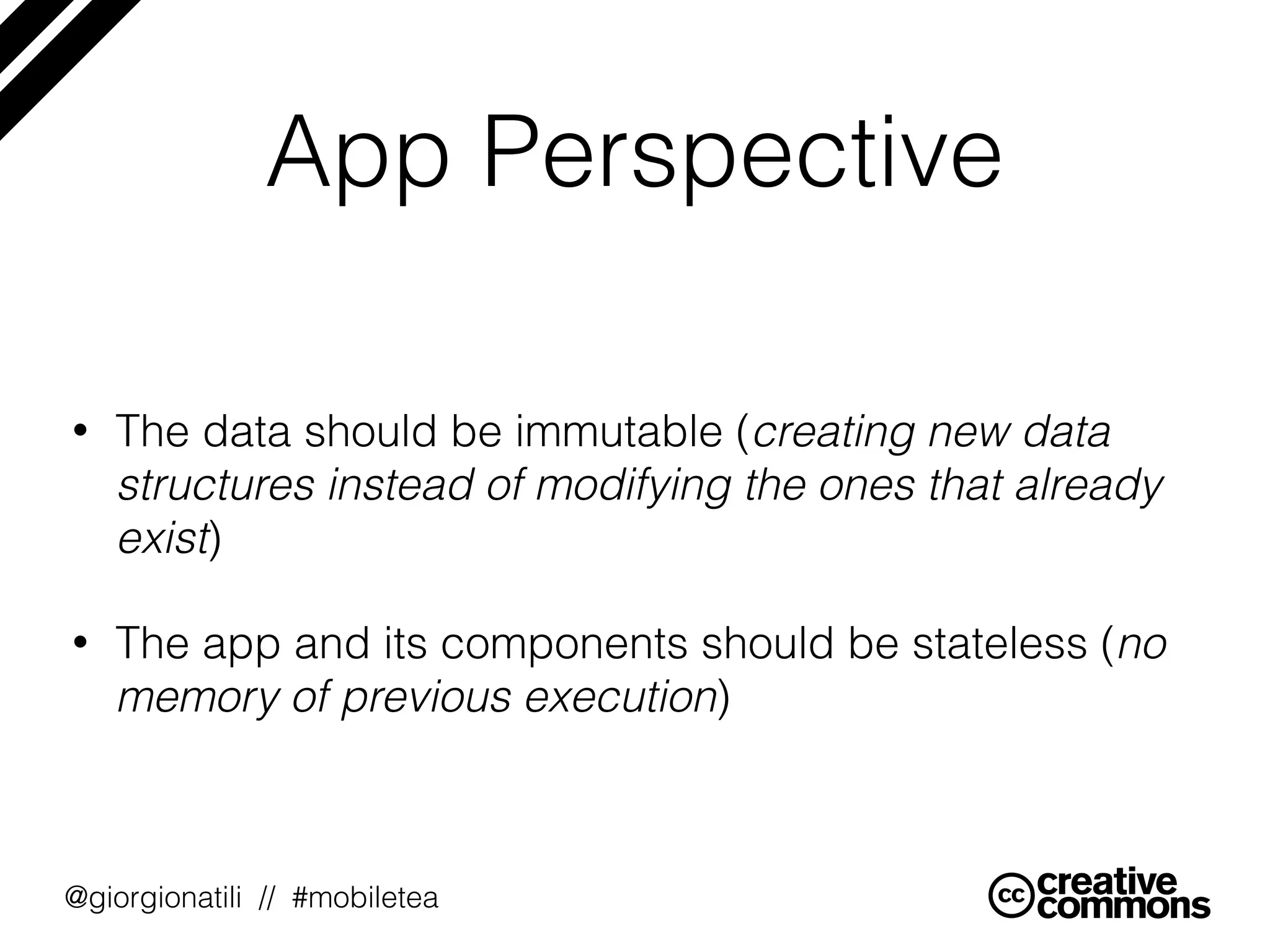 App Perspective

• The data should be immutable (creating new data structures instead of modifying the ones that already exist)

• The app and its components should be stateless (no memory of previous execution)

@giorgionatili // #mobiletea

cc creative commons